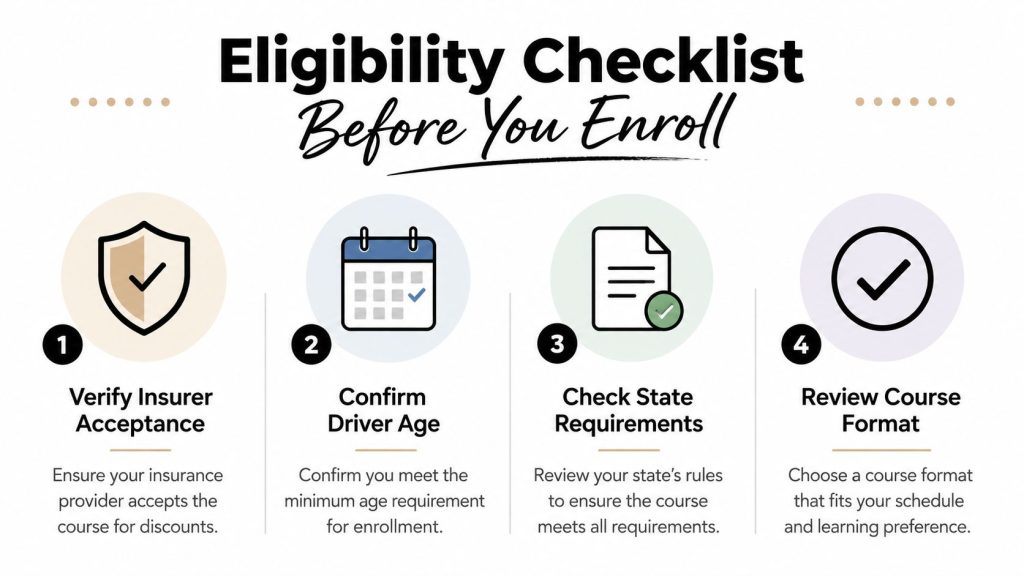 Eligibility Checklist
Before You Enroll

1
Verify Insurer Acceptance
Ensure your insurance provider accepts the course for discounts.

2
Confirm Driver Age
Confirm you meet the minimum age requirement for enrollment.

3
Check State Requirements
Review your state's rules to ensure the course meets all requirements.

4
Review Course Format
Choose a course format that fits your schedule and learning preference.